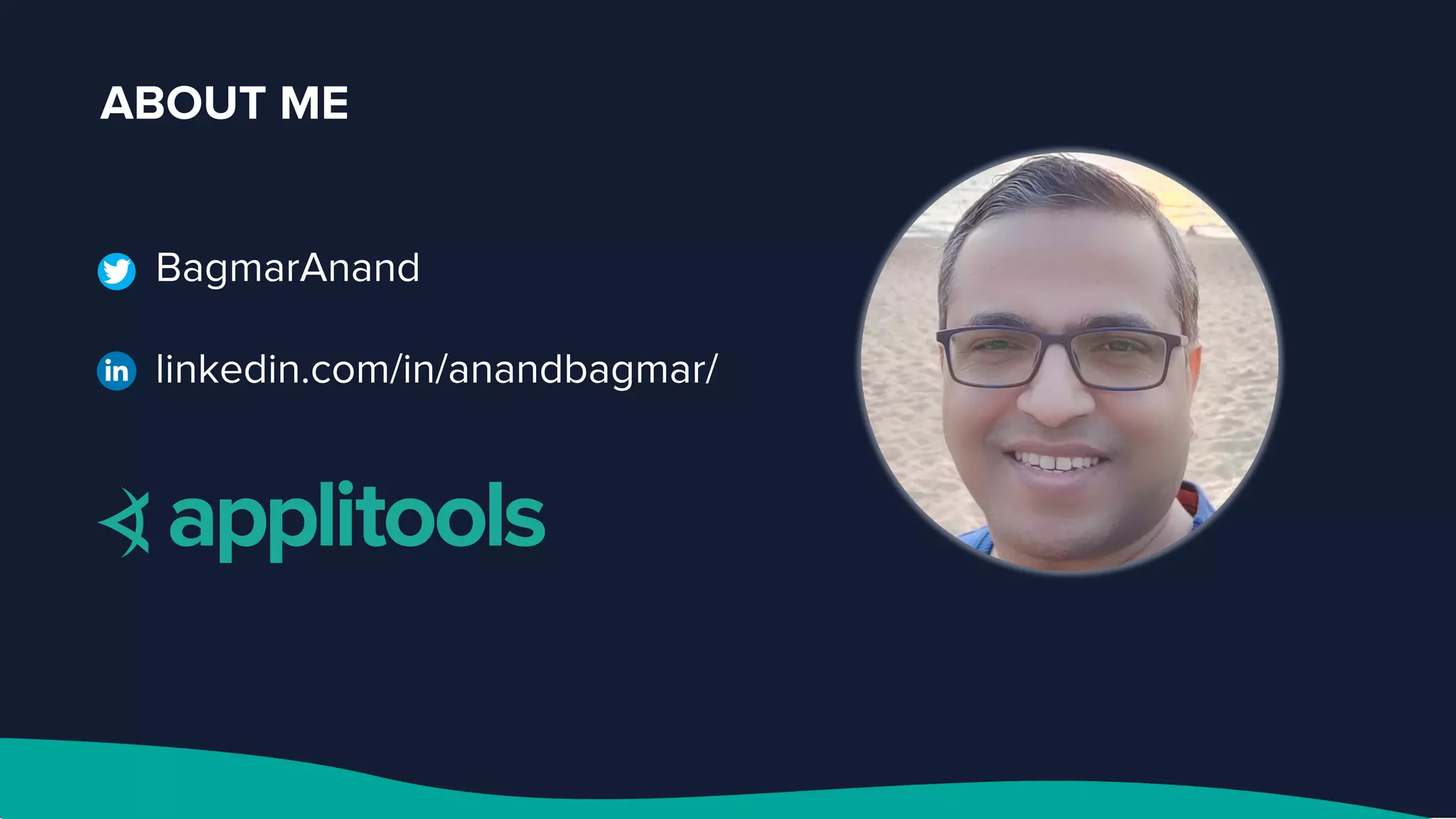 ABOUT ME

BagmarAnand

in linkedin.com/in/anandbagmar/

applitools